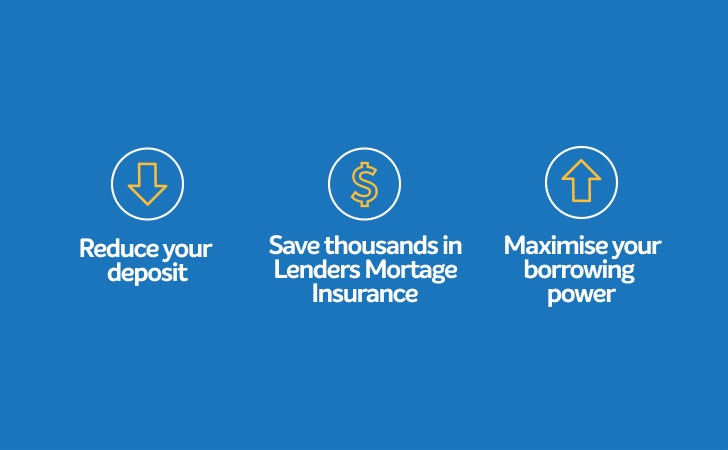 Reduce your deposit

$

Save thousands in Lenders Mortage Insurance

Maximise your borrowing power